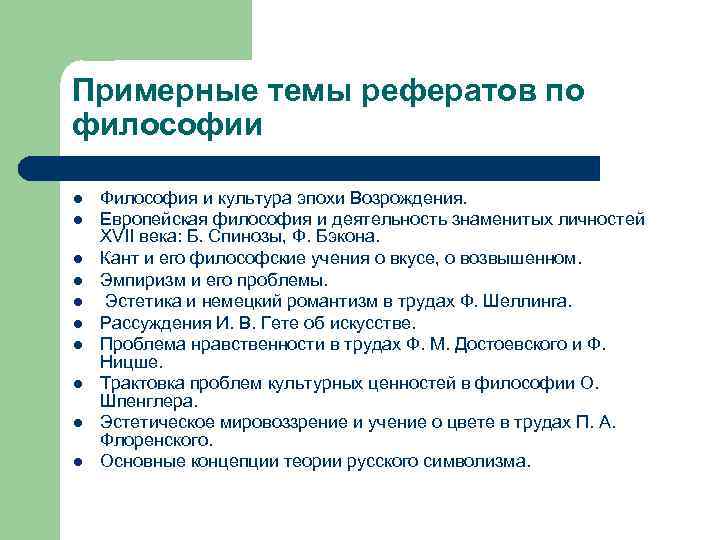 Примерные темы рефератов по философии

- Философия и культура эпохи Возрождения.
- Европейская философия и деятельность знаменитых личностей XVII века: Б. Спинозы, Ф. Бэкона.
- Кант и его философские учения о вкусе, о возвышенном.
- Эмпиризм и его проблемы.
- Эстетика и немецкий романтизм в трудах Ф. Шеллинга.
- Рассуждения И. В. Гете об искусстве.
- Проблема нравственности в трудах Ф. М. Достоевского и Ф. Ницше.
- Трактовка проблем культурных ценностей в философии О. Шпенглера.
- Эстетическое мировоззрение и учение о цвете в трудах П. А. Флоренского.
- Основные концепции теории русского символизма.